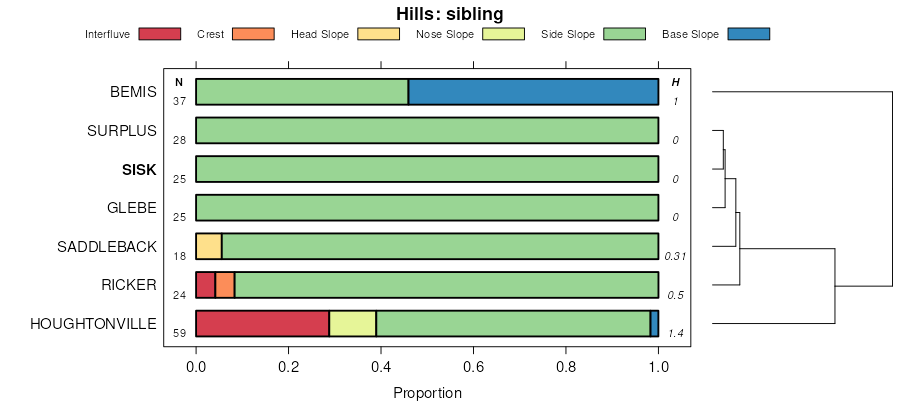 Hills: sibling

Interfluve Crest Head Slope Nose Slope Side Slope Base Slope

N H

BEMIS 37 1
SURPLUS 28 0
SISK 25 0
GLEBE 25 0
SADDLEBACK 18 0.31
RICKER 24 0.5
HOUGHTONVILLE 59 1.4

0.0 0.2 0.4 0.6 0.8 1.0

Proportion